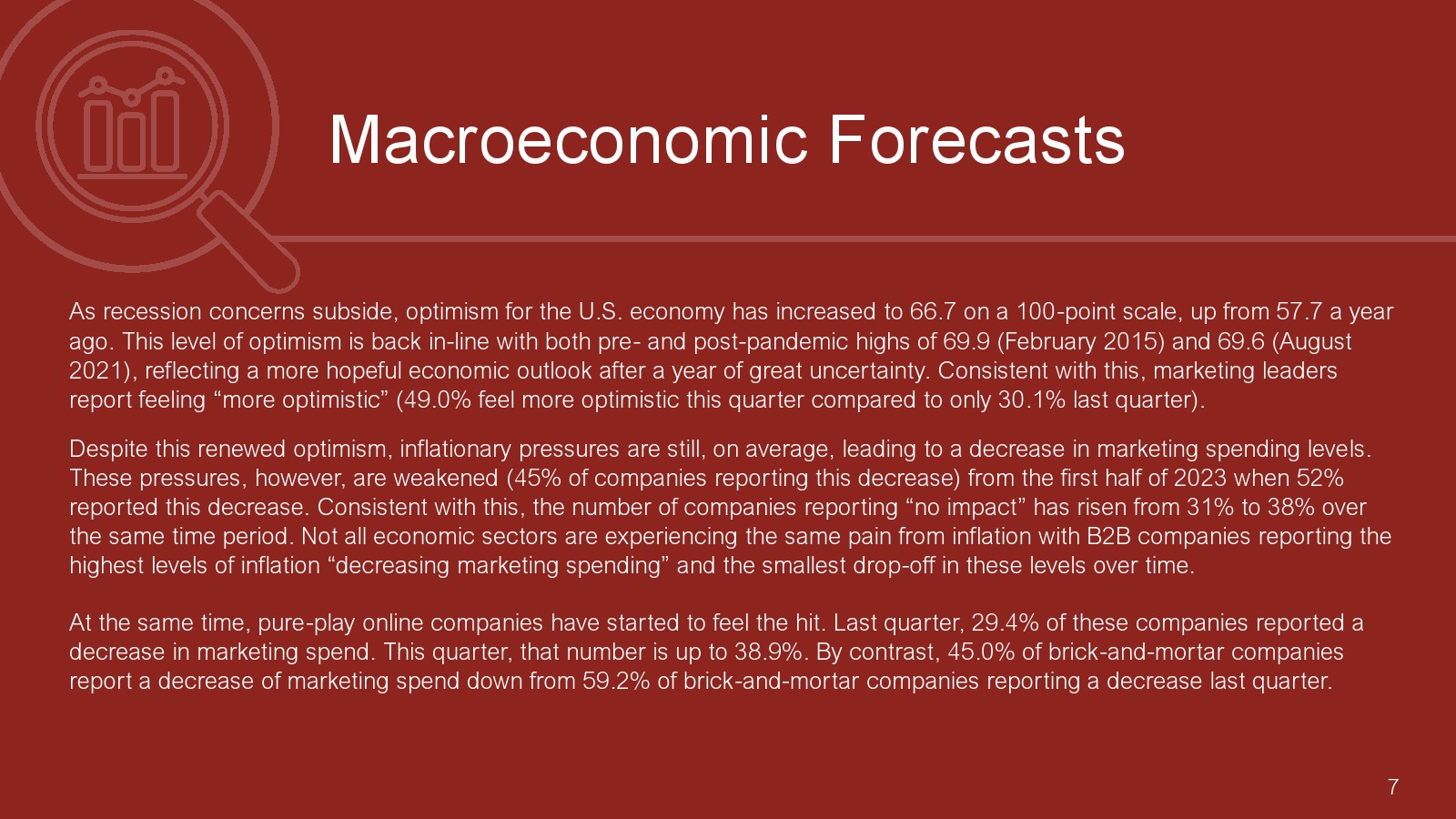 Macroeconomic Forecasts

As recession concerns subside, optimism for the U.S. economy has increased to 66.7 on a 100-point scale, up from 57.7 a year ago. This level of optimism is back in-line with both pre- and post-pandemic highs of 69.9 (February 2015) and 69.6 (August 2021), reflecting a more hopeful economic outlook after a year of great uncertainty. Consistent with this, marketing leaders report feeling “more optimistic” (49.0% feel more optimistic this quarter compared to only 30.1% last quarter).

Despite this renewed optimism, inflationary pressures are still, on average, leading to a decrease in marketing spending levels. These pressures, however, are weakened (45% of companies reporting this decrease) from the first half of 2023 when 52% reported this decrease. Consistent with this, the number of companies reporting “no impact” has risen from 31% to 38% over the same time period. Not all economic sectors are experiencing the same pain from inflation with B2B companies reporting the highest levels of inflation “decreasing marketing spending” and the smallest drop-off in these levels over time.

At the same time, pure-play online companies have started to feel the hit. Last quarter, 29.4% of these companies reported a decrease in marketing spend. This quarter, that number is up to 38.9%. By contrast, 45.0% of brick-and-mortar companies report a decrease of marketing spend down from 59.2% of brick-and-mortar companies reporting a decrease last quarter.

7